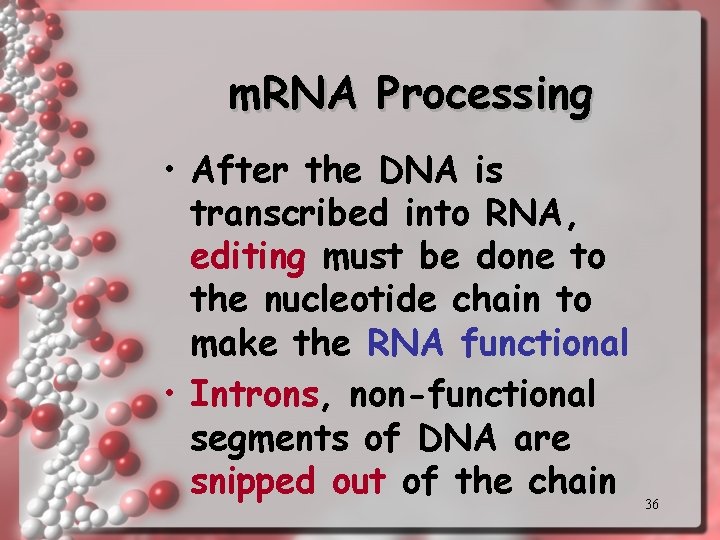 mRNA Processing

• After the DNA is transcribed into RNA, editing must be done to the nucleotide chain to make the RNA functional

• Introns, non-functional segments of DNA are snipped out of the chain

36